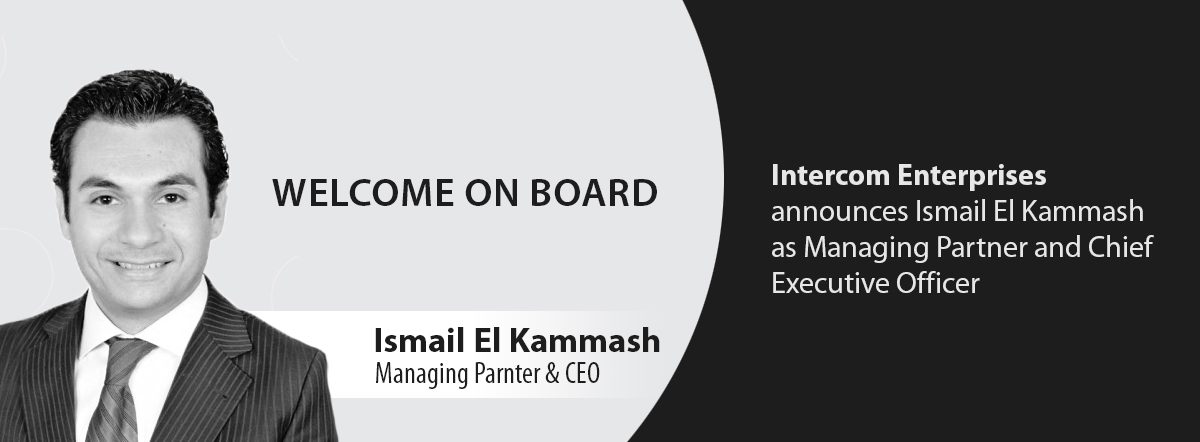 WELCOME ON BOARD

Ismail El Kammash
Managing Parnter & CEO

Intercom Enterprises announces Ismail El Kammash as Managing Partner and Chief Executive Officer